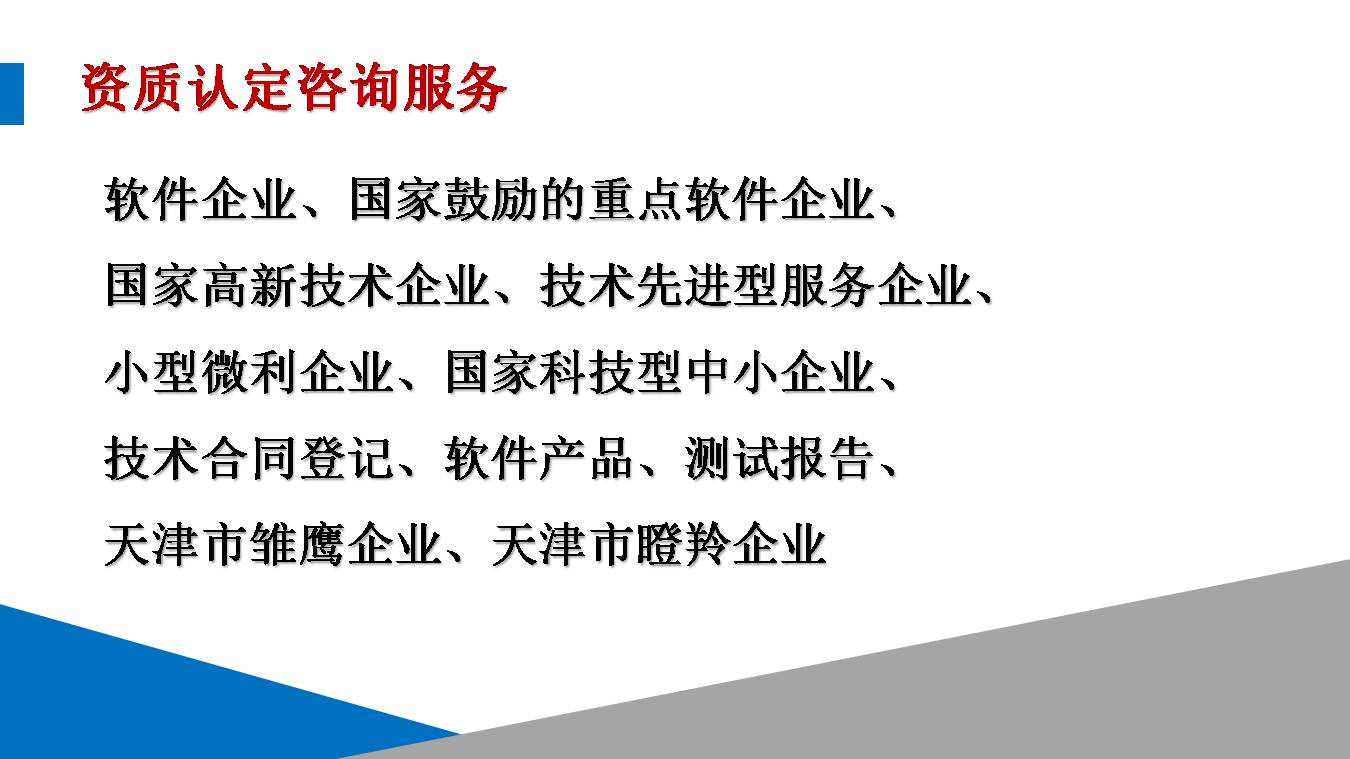 资质认定咨询服务

软件企业、国家鼓励的重点软件企业、

国家高新技术企业、技术先进型服务企业、

小型微利企业、国家科技型中小企业、

技术合同登记、软件产品、测试报告、

天津市雏鹰企业、天津市瞪羚企业